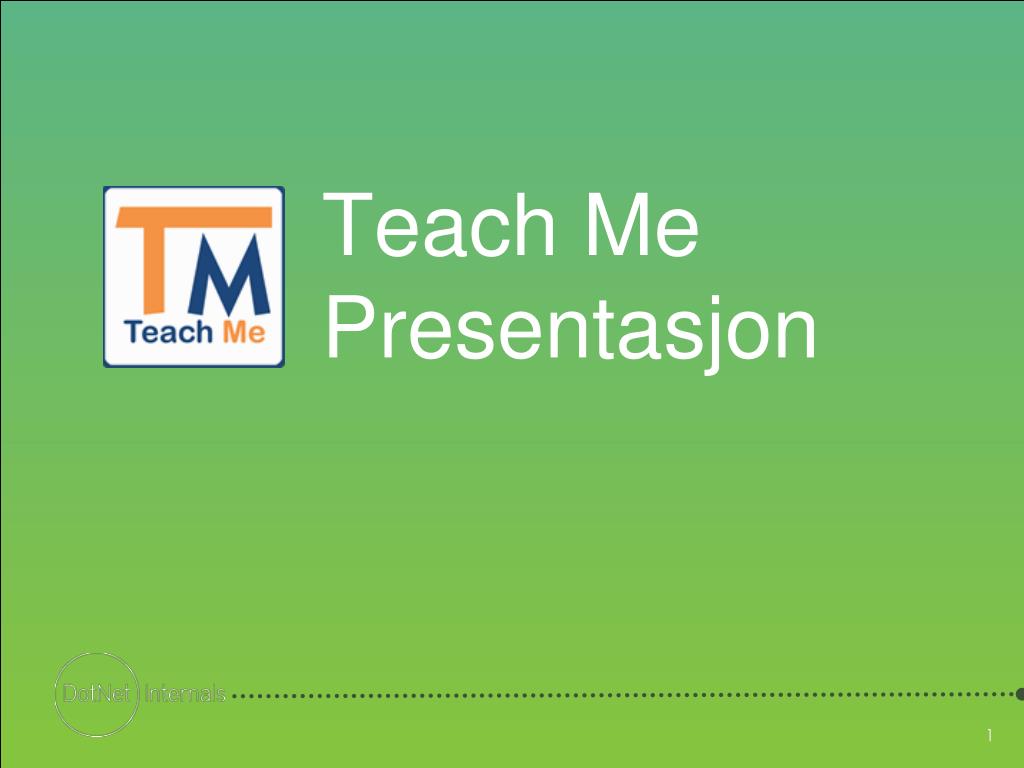 TM
Teach Me

Teach Me Presentasjon

DotNet Internals

1